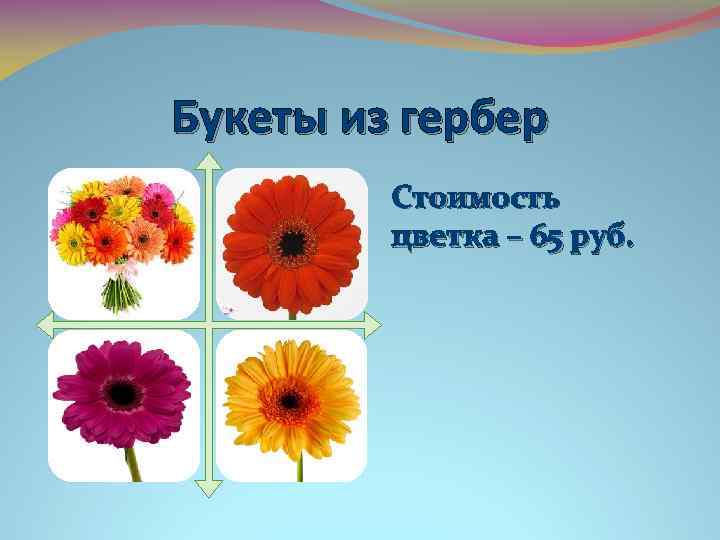 Букеты из гербер

Стоимость цветка – 65 руб.